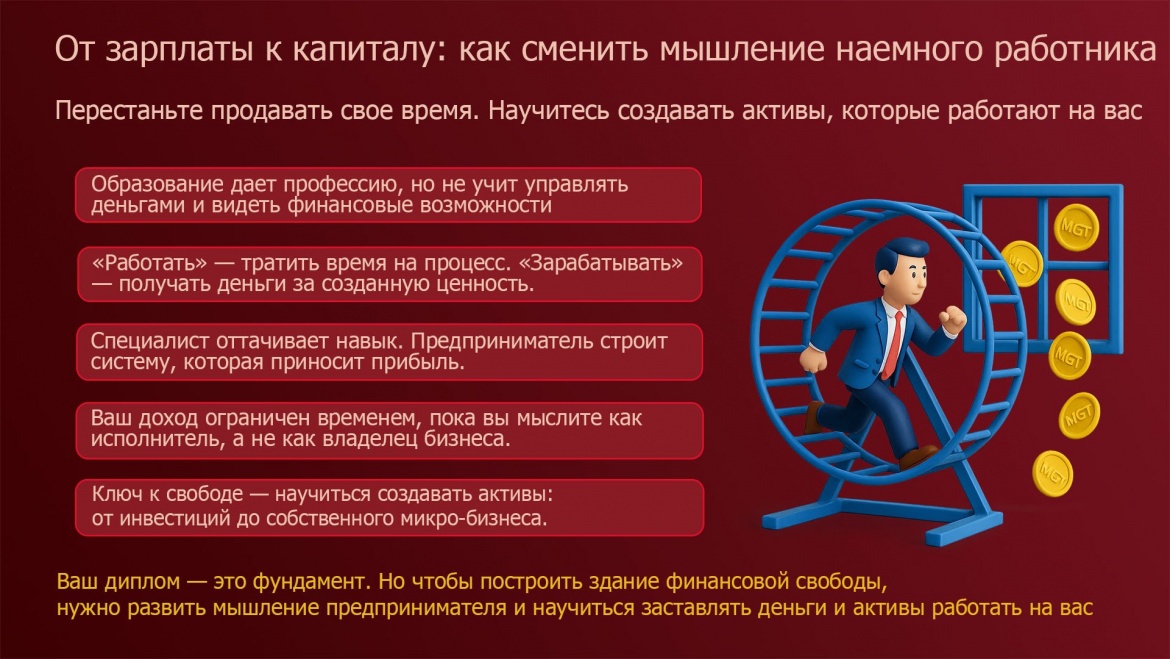 От зарплаты к капиталу: как сменить мышление наемного работника

Перестаньте продавать свое время. Научитесь создавать активы, которые работают на вас

Образование дает профессию, но не учит управлять деньгами и видеть финансовые возможности

«Работать» — тратить время на процесс. «Зарабатывать» — получать деньги за созданную ценность.

Специалист оттачивает навык. Предприниматель строит систему, которая приносит прибыль.

Ваш доход ограничен временем, пока вы мыслите как исполнитель, а не как владелец бизнеса.

Ключ к свободе — научиться создавать активы: от инвестиций до собственного микро-бизнеса.

MGT MGT MGT MGT MGT MGT

Ваш диплом — это фундамент. Но чтобы построить здание финансовой свободы, нужно развить мышление предпринимателя и научиться заставлять деньги и активы работать на вас